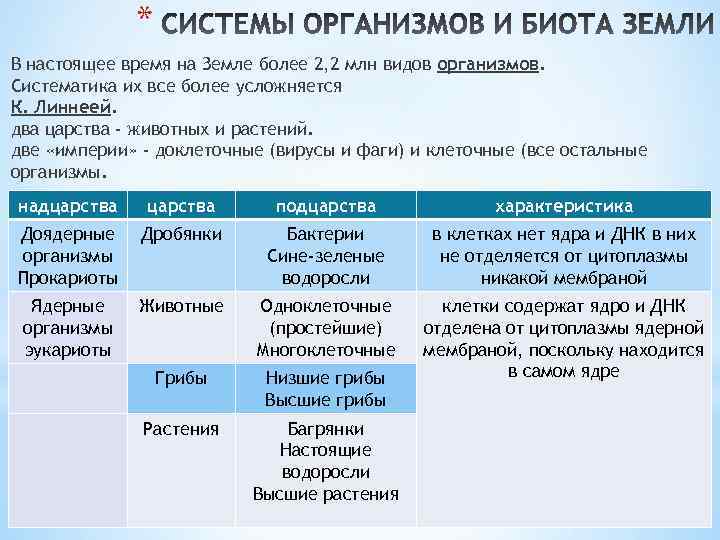 * СИСТЕМЫ ОРГАНИЗМОВ И БИОТА ЗЕМЛИ

В настоящее время на Земле более 2,2 млн видов организмов. Систематика их все более усложняется

К. Линнеей.

два царства - животных и растений.

две «империи» - доклеточные (вирусы и фаги) и клеточные (все остальные организмы.

| надцарства | царства | подцарства | характеристика |
|---|---|---|---|
| Доядерные организмы Прокариоты | Дробянки | Бактерии Сине-зеленые водоросли | в клетках нет ядра и ДНК в них не отделяется от цитоплазмы никакой мембраной |
| Ядерные организмы эукариоты | Животные | Одноклеточные (простейшие) Многоклеточные | клетки содержат ядро и ДНК отделена от цитоплазмы ядерной мембраной, поскольку находится в самом ядре |
| | Грибы | Низшие грибы Высшие грибы | |
| | Растения | Багрянки Настоящие водоросли Высшие растения | |